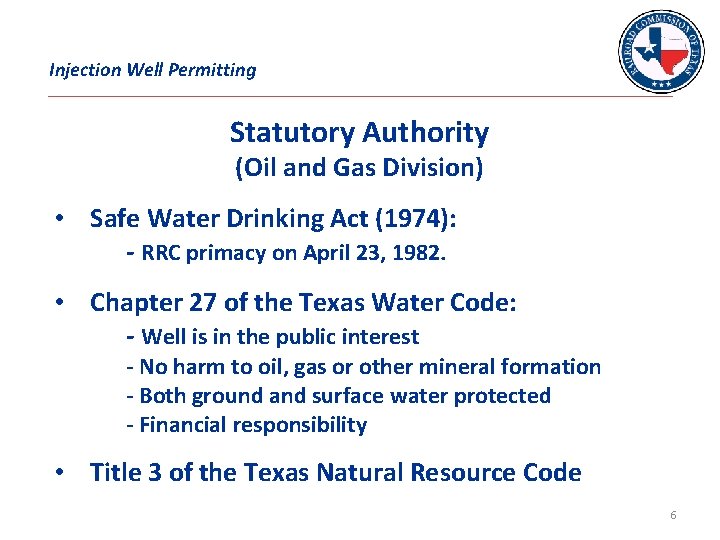 Injection Well Permitting

RAILROAD COMMISSION OF TEXAS

Statutory Authority
(Oil and Gas Division)

• Safe Water Drinking Act (1974):
- RRC primacy on April 23, 1982.

• Chapter 27 of the Texas Water Code:
- Well is in the public interest
- No harm to oil, gas or other mineral formation
- Both ground and surface water protected
- Financial responsibility

• Title 3 of the Texas Natural Resource Code

6